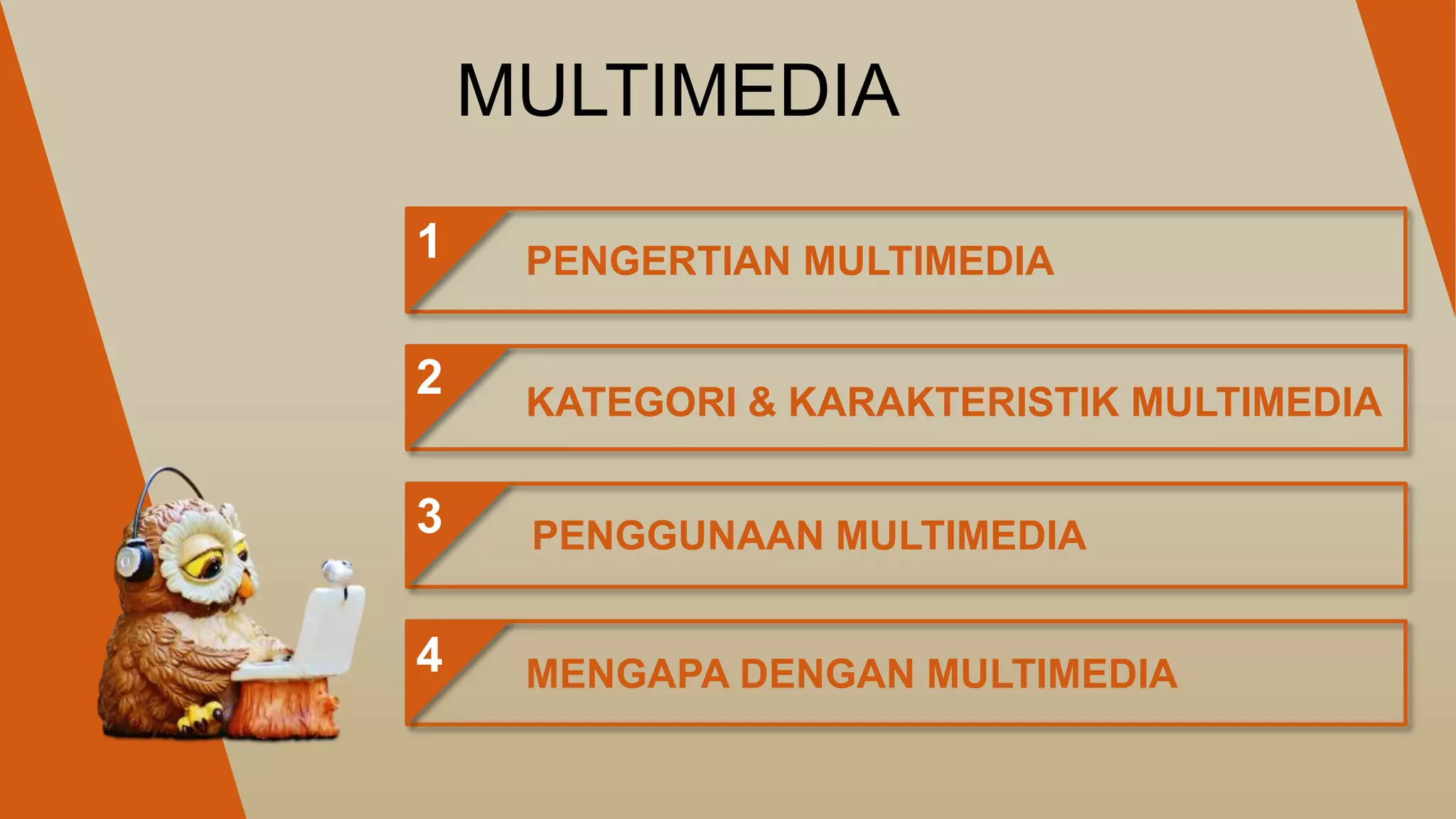 MULTIMEDIA

1 PENGERTIAN MULTIMEDIA

2 KATEGORI & KARAKTERISTIK MULTIMEDIA

3 PENGGUNAAN MULTIMEDIA

4 MENGAPA DENGAN MULTIMEDIA